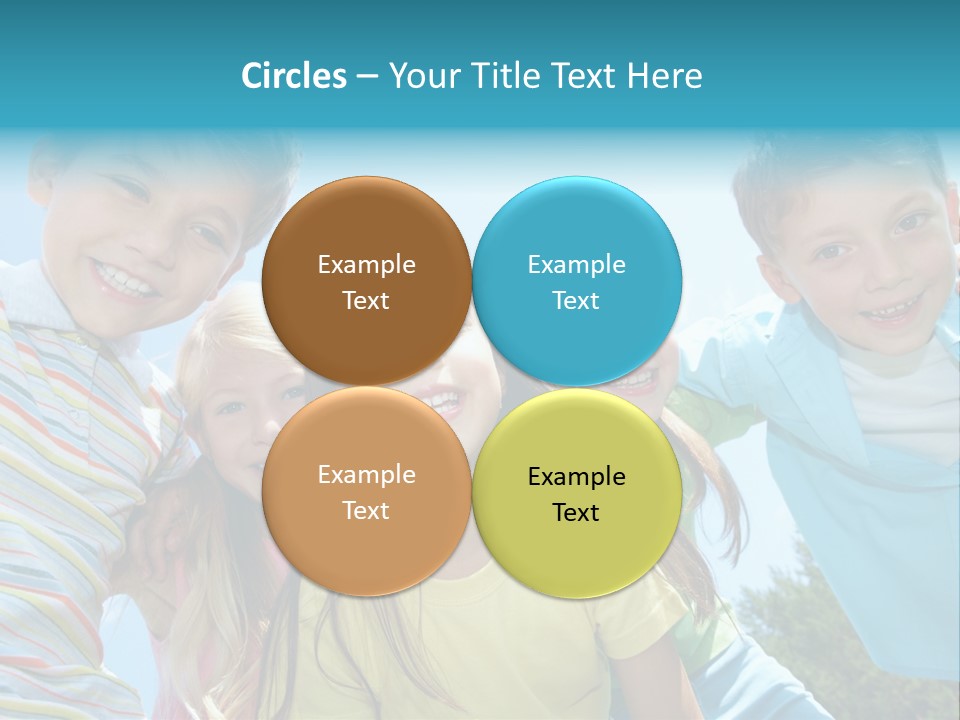 Circles – Your Title Text Here

Example Text

Example Text

Example Text

Example Text